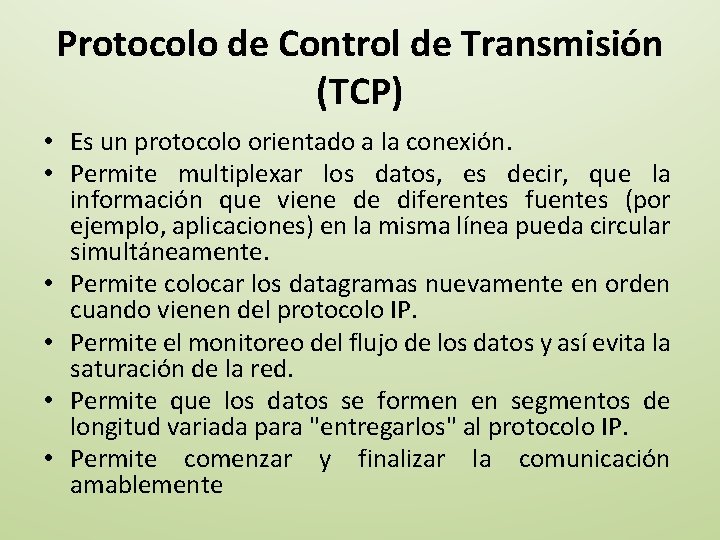 Protocolo de Control de Transmisión (TCP)

• Es un protocolo orientado a la conexión.
• Permite multiplexar los datos, es decir, que la información que viene de diferentes fuentes (por ejemplo, aplicaciones) en la misma línea pueda circular simultáneamente.
• Permite colocar los datagramas nuevamente en orden cuando vienen del protocolo IP.
• Permite el monitoreo del flujo de los datos y así evita la saturación de la red.
• Permite que los datos se formen en segmentos de longitud variada para "entregarlos" al protocolo IP.
• Permite comenzar y finalizar la comunicación amablemente